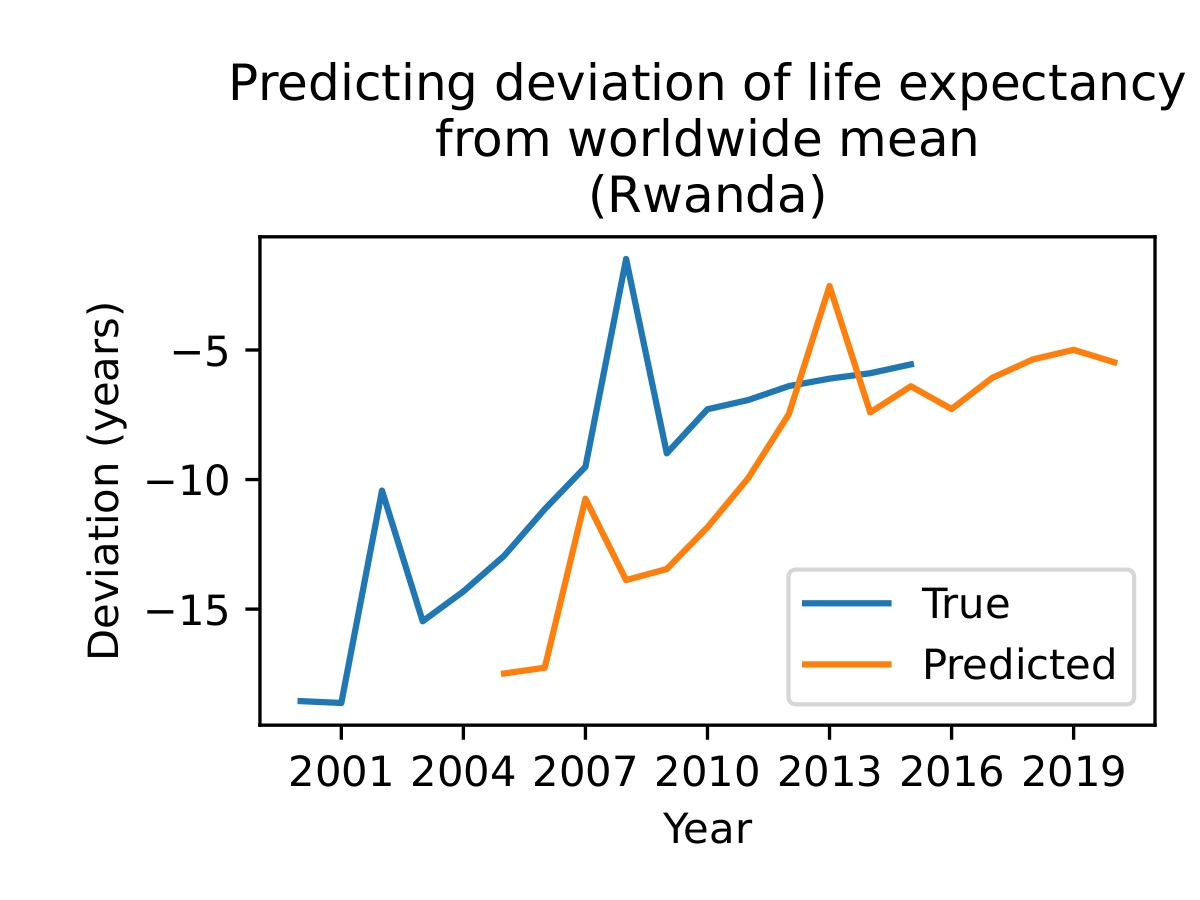 Predicting deviation of life expectancy
from worldwide mean
(Rwanda)

Deviation (years)

−5

−10

−15

True
Predicted

2001 2004 2007 2010 2013 2016 2019

Year